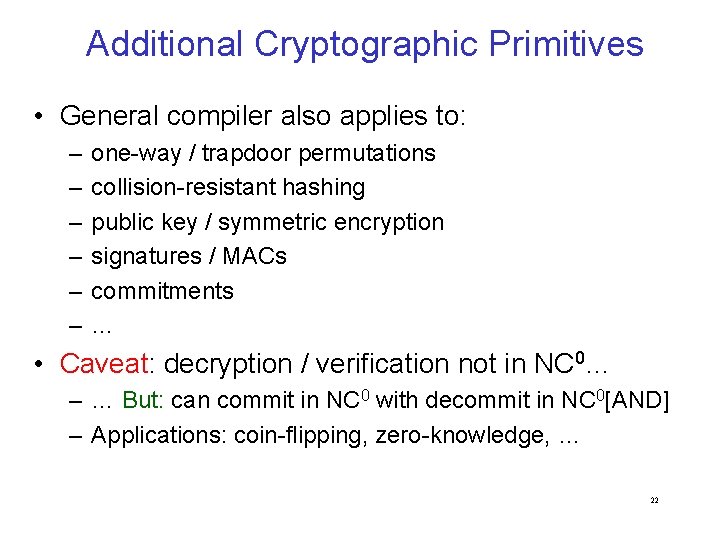 Additional Cryptographic Primitives

• General compiler also applies to:
  – one-way / trapdoor permutations
  – collision-resistant hashing
  – public key / symmetric encryption
  – signatures / MACs
  – commitments
  – ...

• Caveat: decryption / verification not in $NC^0$...
  – ... But: can commit in $NC^0$ with decommit in $NC^0$[AND]
  – Applications: coin-flipping, zero-knowledge, ...

22